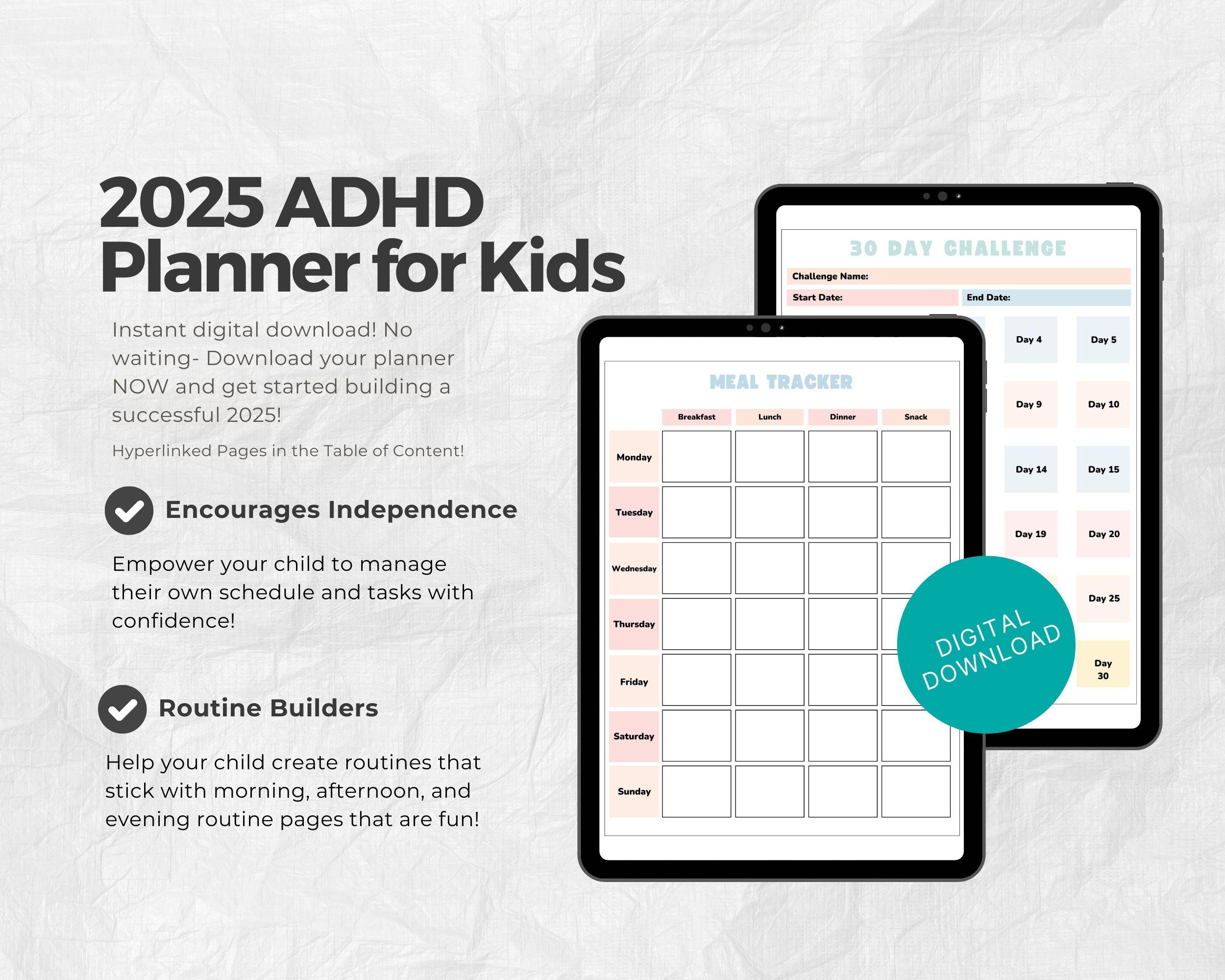 2025 ADHD Planner for Kids

Instant digital download! No waiting- Download your planner NOW and get started building a successful 2025!

Hyperlinked Pages in the Table of Content!

Encourages Independence

Empower your child to manage their own schedule and tasks with confidence!

Routine Builders

Help your child create routines that stick with morning, afternoon, and evening routine pages that are fun!

30 DAY CHALLENGE

Challenge Name:

Start Date:

End Date:

Day 4

Day 5

Day 9

Day 10

Day 14

Day 15

Day 19

Day 20

Day 25

Day 30

MEAL TRACKER

| | Breakfast | Lunch | Dinner | Snack |
|---|---|---|---|---|
| Monday | | | | |
| Tuesday | | | | |
| Wednesday | | | | |
| Thursday | | | | |
| Friday | | | | |
| Saturday | | | | |
| Sunday | | | | |

DIGITAL DOWNLOAD